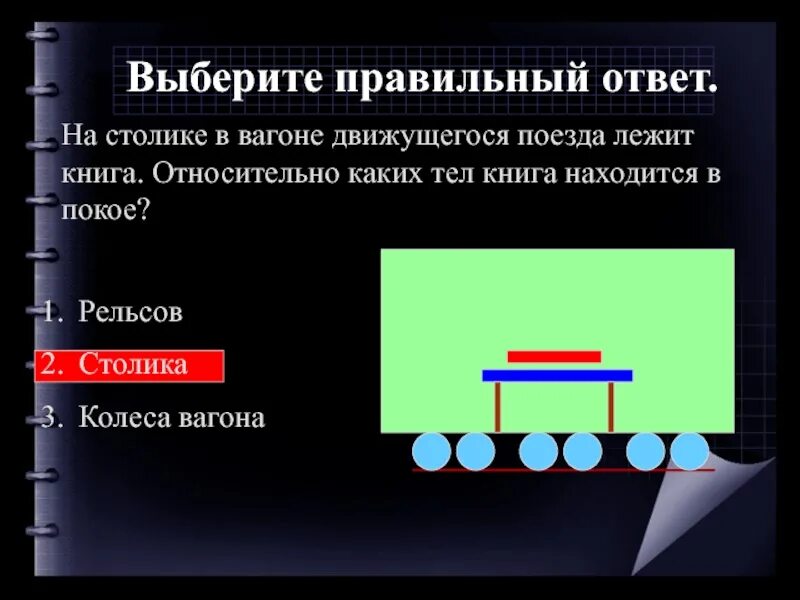 Выберите правильный ответ.

На столике в вагоне движущегося поезда лежит книга. Относительно каких тел книга находится в покое?

1. Рельсов
2. Столика
3. Колеса вагона